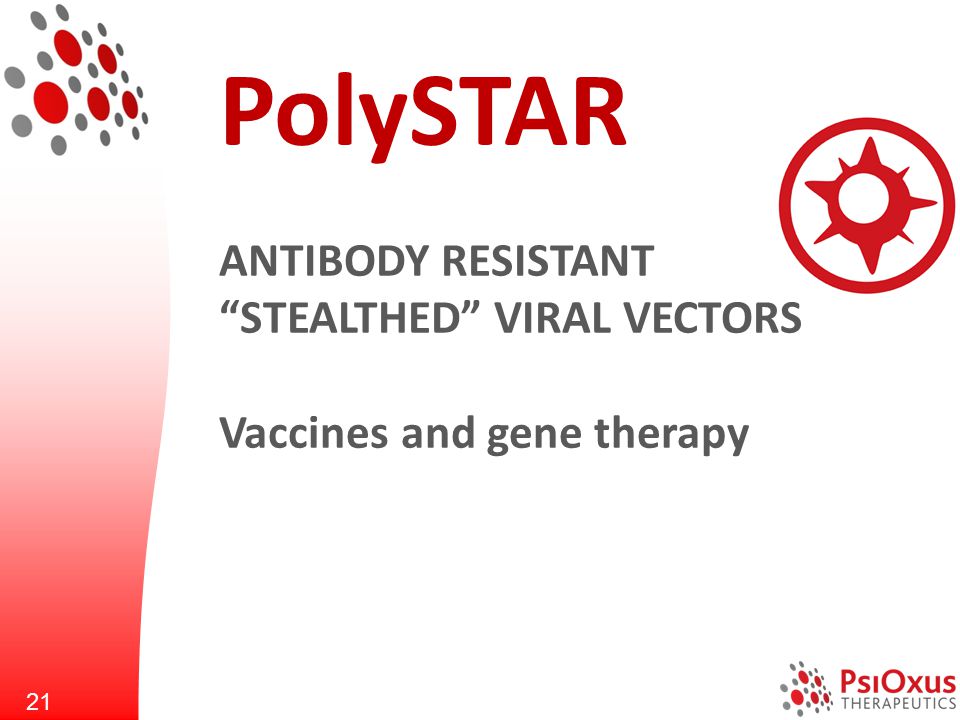 PolySTAR

ANTIBODY RESISTANT
“STEALTHED” VIRAL VECTORS

Vaccines and gene therapy

21

PsiOxus
THERAPEUTICS